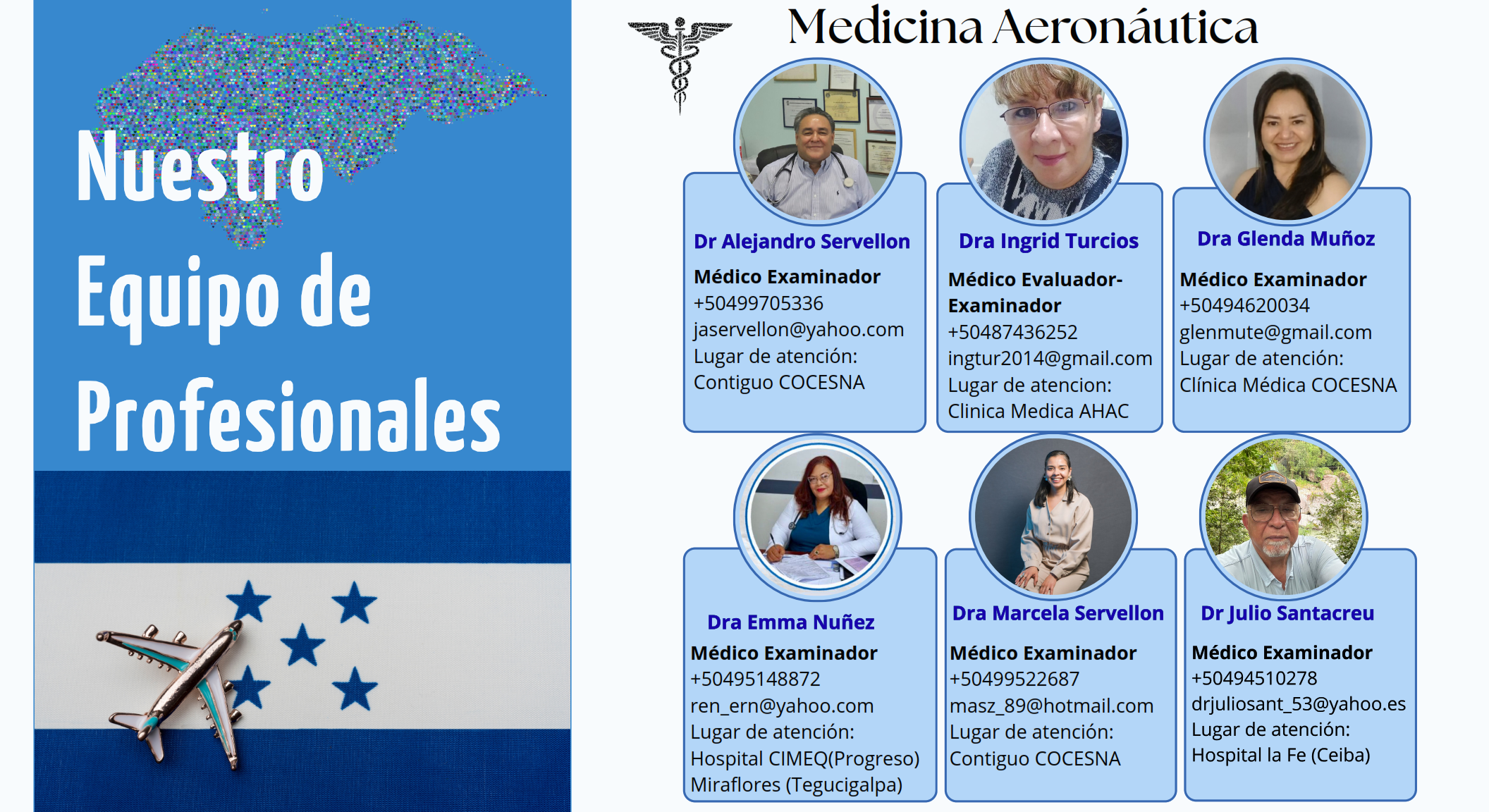 Nuestro Equipo de Profesionales

Medicina Aeronáutica

Dr Alejandro Servellon
Médico Examinador
+50499705336
jaservellon@yahoo.com
Lugar de atención:
Contiguo COCESNA

Dra Ingrid Turcios
Médico Evaluador-Examinador
+50487436252
ingtur2014@gmail.com
Lugar de atencion:
Clinica Medica AHAC

Dra Glenda Muñoz
Médico Examinador
+50494620034
glenmute@gmail.com
Lugar de atención:
Clínica Médica COCESNA

Dra Emma Nuñez
Médico Examinador
+50495148872
ren_ern@yahoo.com
Lugar de atención:
Hospital CIMEQ(Progreso)
Miraflores (Tegucigalpa)

Dra Marcela Servellon
Médico Examinador
+50499522687
masz_89@hotmail.com
Lugar de atención:
Contiguo COCESNA

Dr Julio Santacreu
Médico Examinador
+50494510278
drjuliosant_53@yahoo.es
Lugar de atención:
Hospital la Fe (Ceiba)